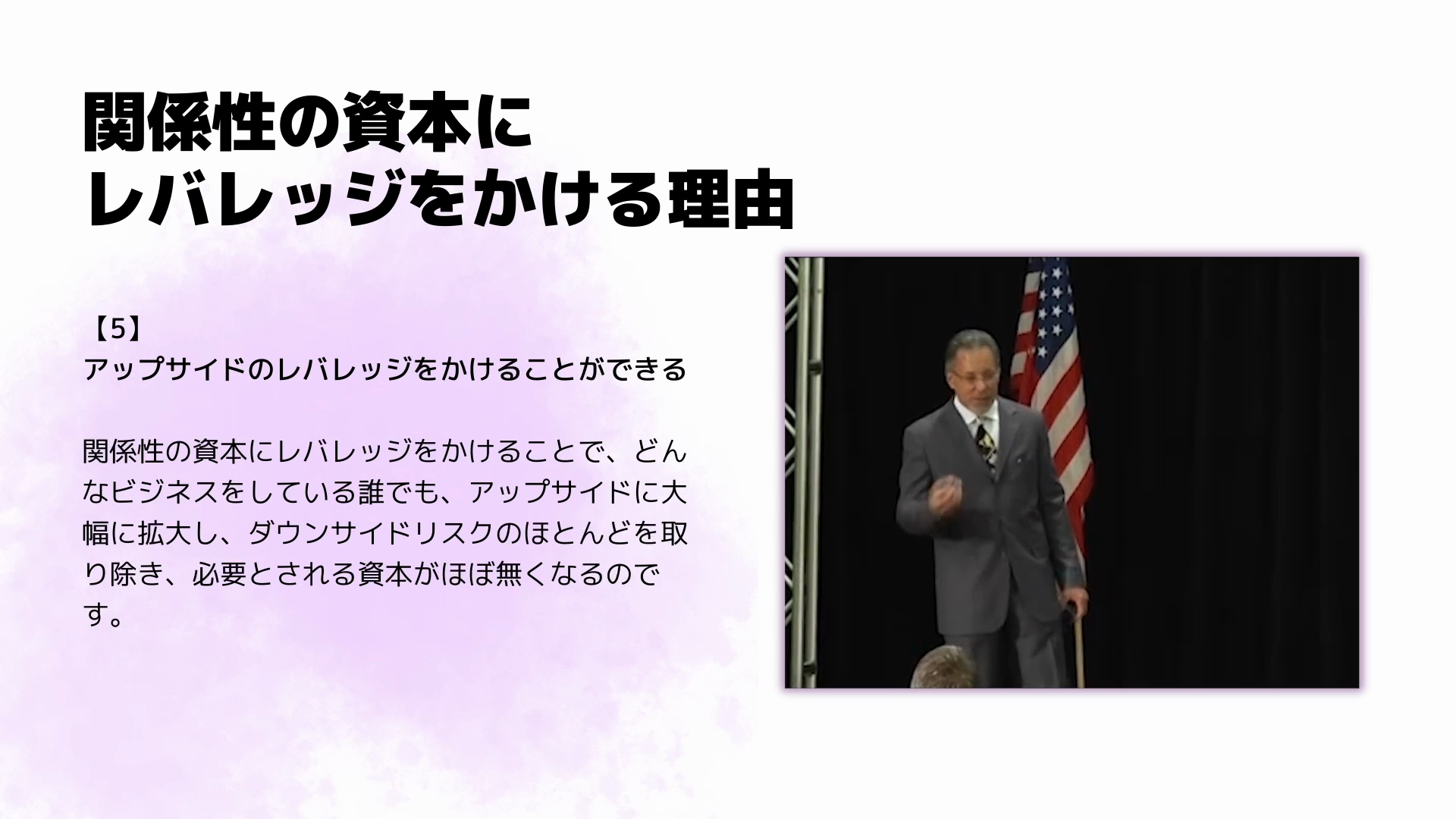 関係性の資本に
レバレッジをかける理由

【5】
アップサイドのレバレッジをかけることができる

関係性の資本にレバレッジをかけることで、どんなビジネスをしている誰でも、アップサイドに大幅に拡大し、ダウンサイドリスクのほとんどを取り除き、必要とされる資本がほぼ無くなるのです。